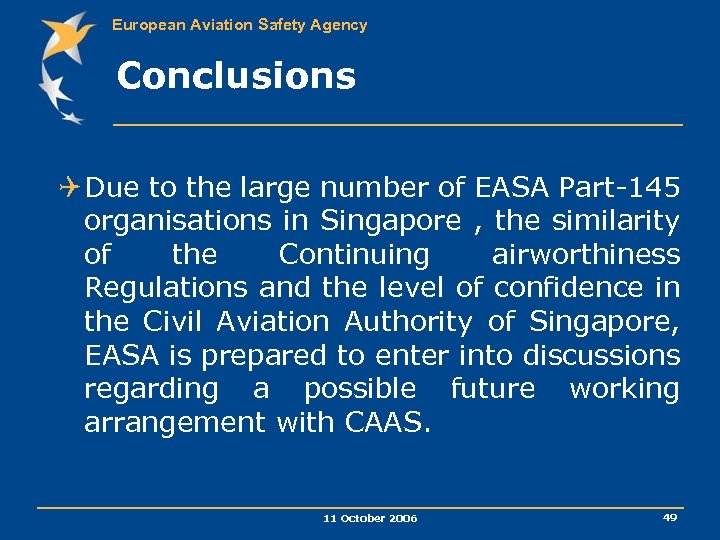 European Aviation Safety Agency

Conclusions

Due to the large number of EASA Part-145 organisations in Singapore , the similarity of the Continuing airworthiness Regulations and the level of confidence in the Civil Aviation Authority of Singapore, EASA is prepared to enter into discussions regarding a possible future working arrangement with CAAS.

11 October 2006

49